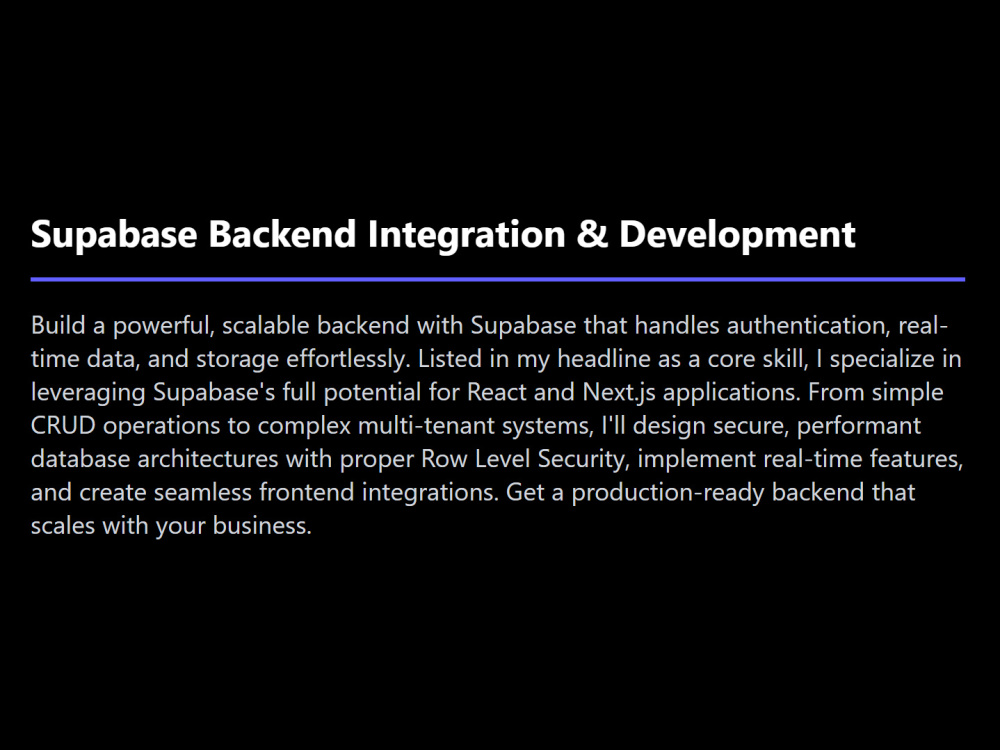 Supabase Backend Integration & Development

Build a powerful, scalable backend with Supabase that handles authentication, real-time data, and storage effortlessly. Listed in my headline as a core skill, I specialize in leveraging Supabase's full potential for React and Next.js applications. From simple CRUD operations to complex multi-tenant systems, I'll design secure, performant database architectures with proper Row Level Security, implement real-time features, and create seamless frontend integrations. Get a production-ready backend that scales with your business.